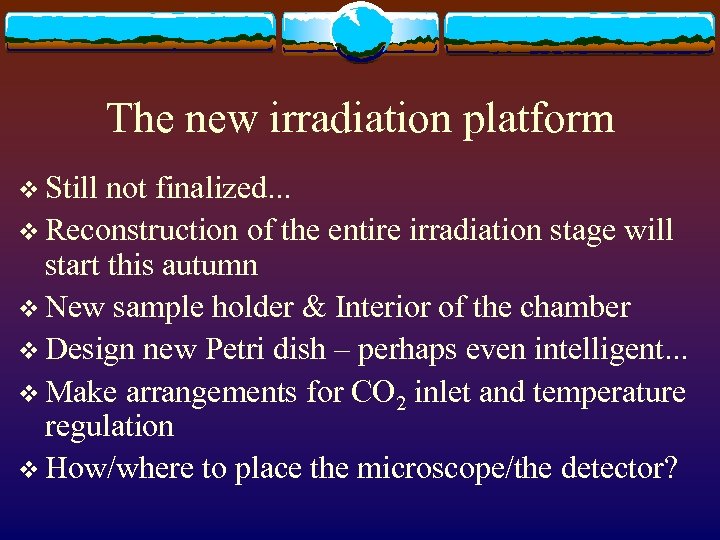 The new irradiation platform

❖ Still not finalized...
❖ Reconstruction of the entire irradiation stage will start this autumn
❖ New sample holder & Interior of the chamber
❖ Design new Petri dish – perhaps even intelligent...
❖ Make arrangements for $CO_2$ inlet and temperature regulation
❖ How/where to place the microscope/the detector?